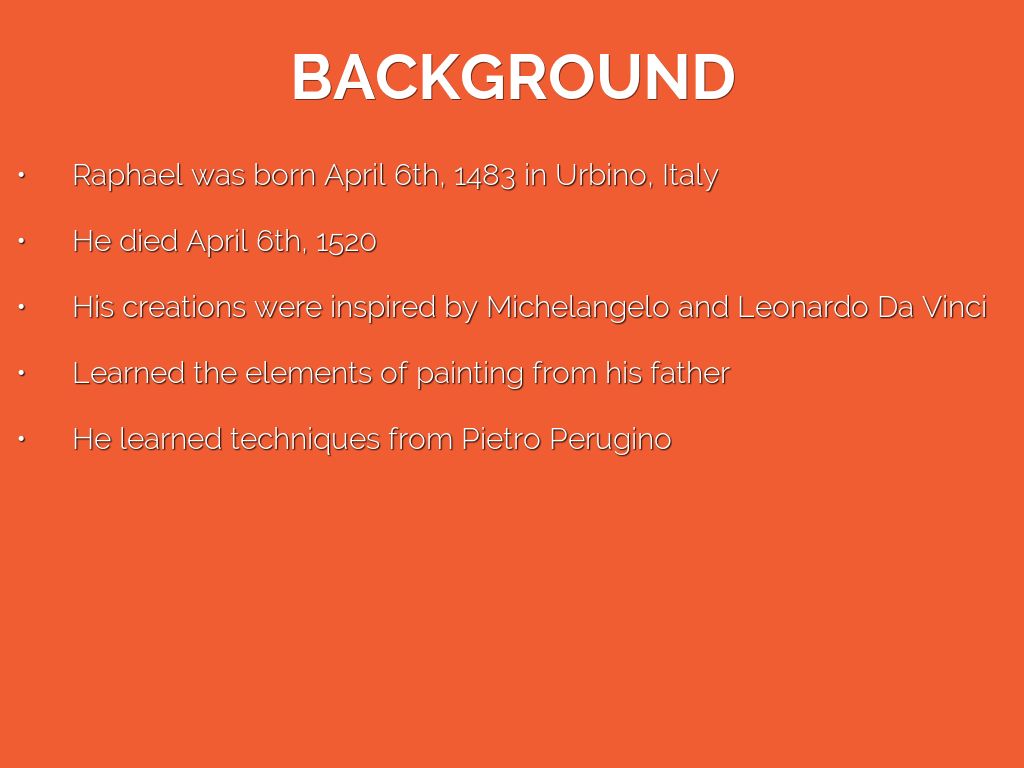 BACKGROUND

• Raphael was born April 6th, 1483 in Urbino, Italy

• He died April 6th, 1520

• His creations were inspired by Michelangelo and Leonardo Da Vinci

• Learned the elements of painting from his father

• He learned techniques from Pietro Perugino